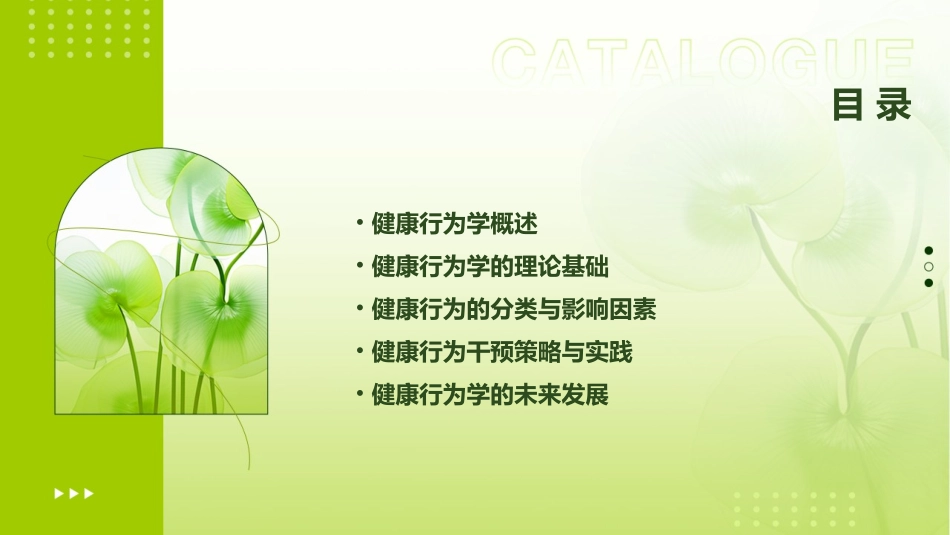 CATALOGUE

目录

• 健康行为学概述
• 健康行为学的理论基础
• 健康行为的分类与影响因素
• 健康行为干预策略与实践
• 健康行为学的未来发展